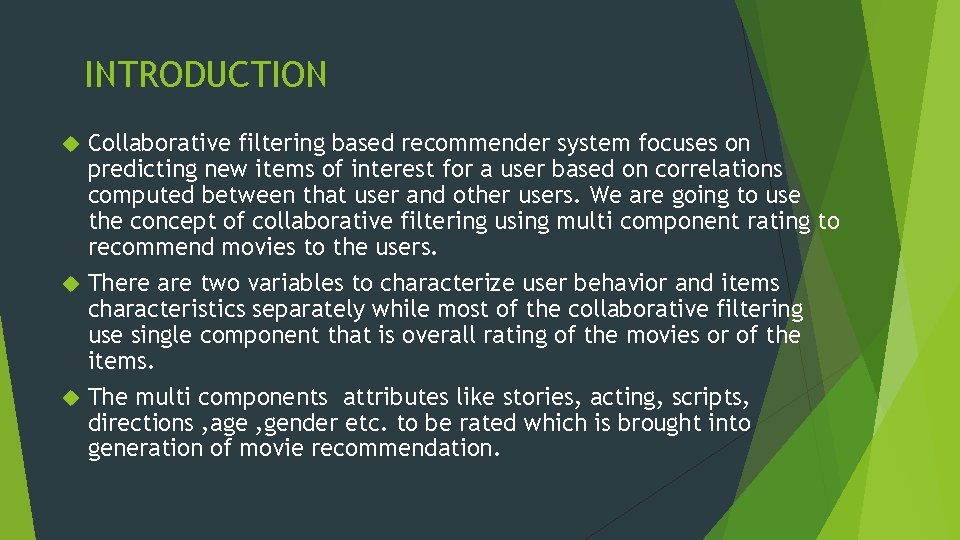 INTRODUCTION

Collaborative filtering based recommender system focuses on predicting new items of interest for a user based on correlations computed between that user and other users. We are going to use the concept of collaborative filtering using multi component rating to recommend movies to the users.

There are two variables to characterize user behavior and items characteristics separately while most of the collaborative filtering use single component that is overall rating of the movies or of the items.

The multi components attributes like stories, acting, scripts, directions ,age ,gender etc. to be rated which is brought into generation of movie recommendation.